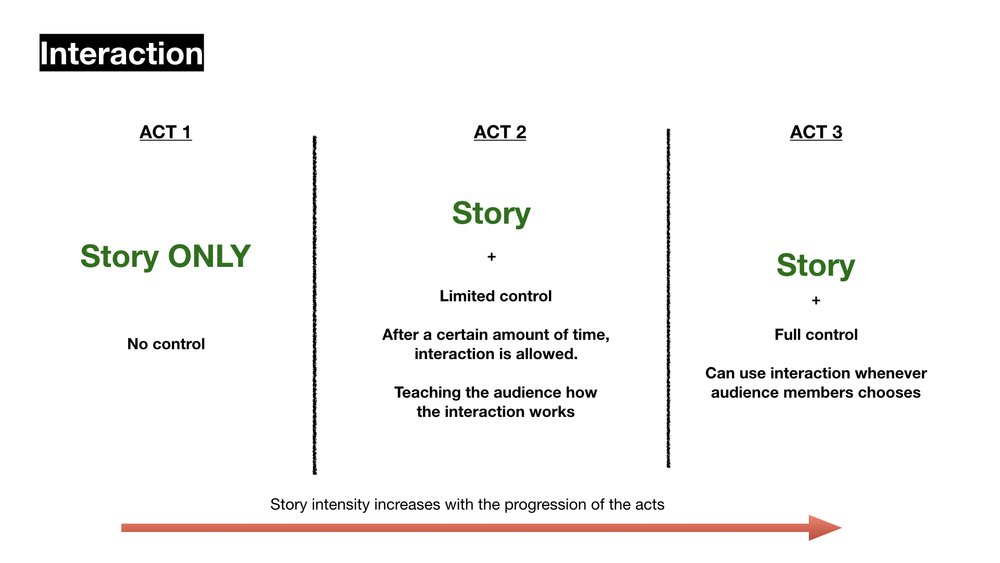 Interaction

ACT 1

Story ONLY

No control

ACT 2

Story

+

Limited control

After a certain amount of time, interaction is allowed.

Teaching the audience how the interaction works

ACT 3

Story

+

Full control

Can use interaction whenever audience members chooses

Story intensity increases with the progression of the acts